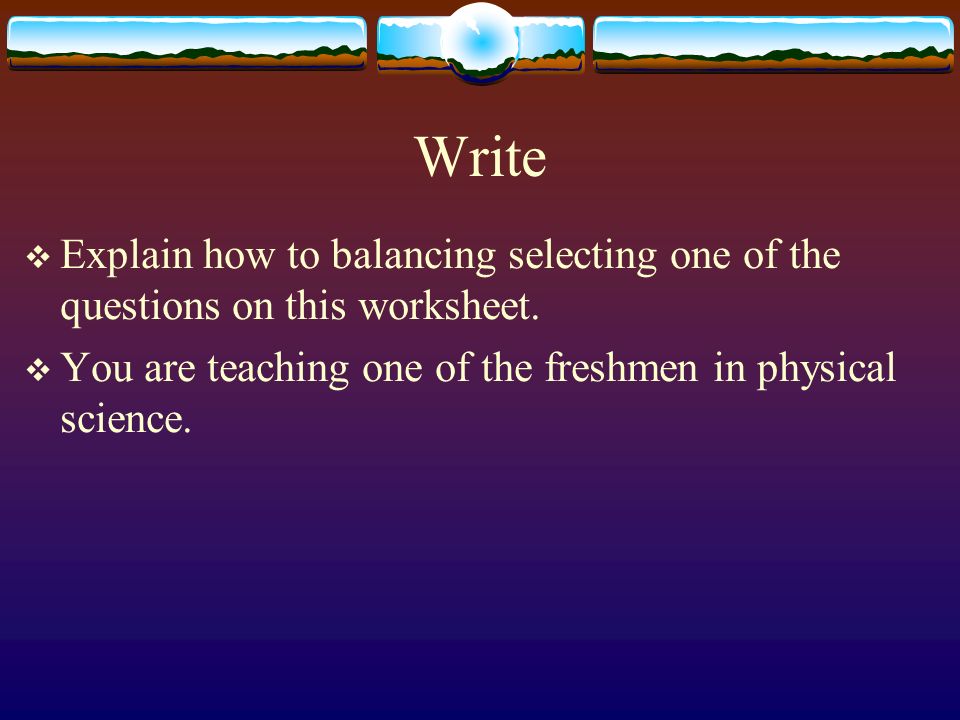 Write

❖ Explain how to balancing selecting one of the questions on this worksheet.

❖ You are teaching one of the freshmen in physical science.